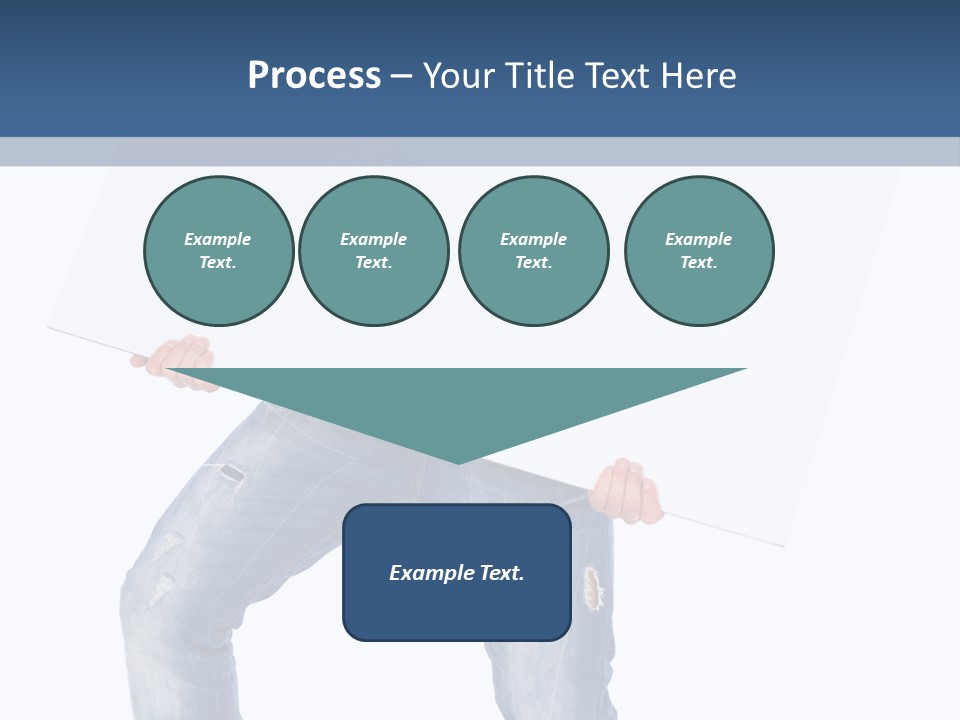 Process – Your Title Text Here

Example Text.

Example Text.

Example Text.

Example Text.

Example Text.